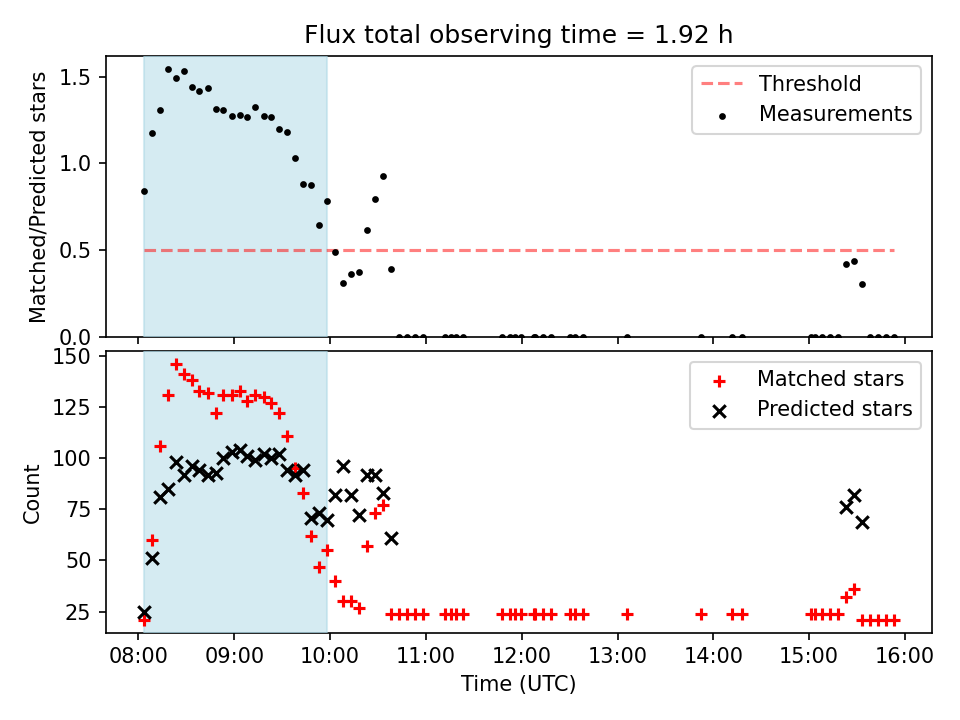 Flux total observing time = 1.92 h

Matched/Predicted stars

1.5
1.0
0.5
0.0

Threshold
Measurements

Count

150
125
100
75
50
25

Matched stars
Predicted stars

08:00
09:00
10:00
11:00
12:00
13:00
14:00
15:00
16:00

Time (UTC)